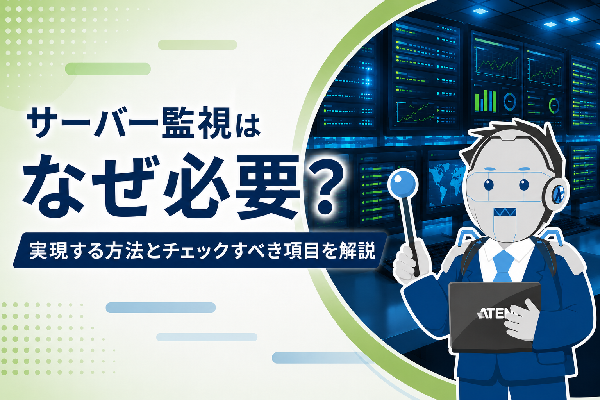 サーバー監視は
なぜ必要？
実現する方法とチェックすべき項目を解説

ATEN